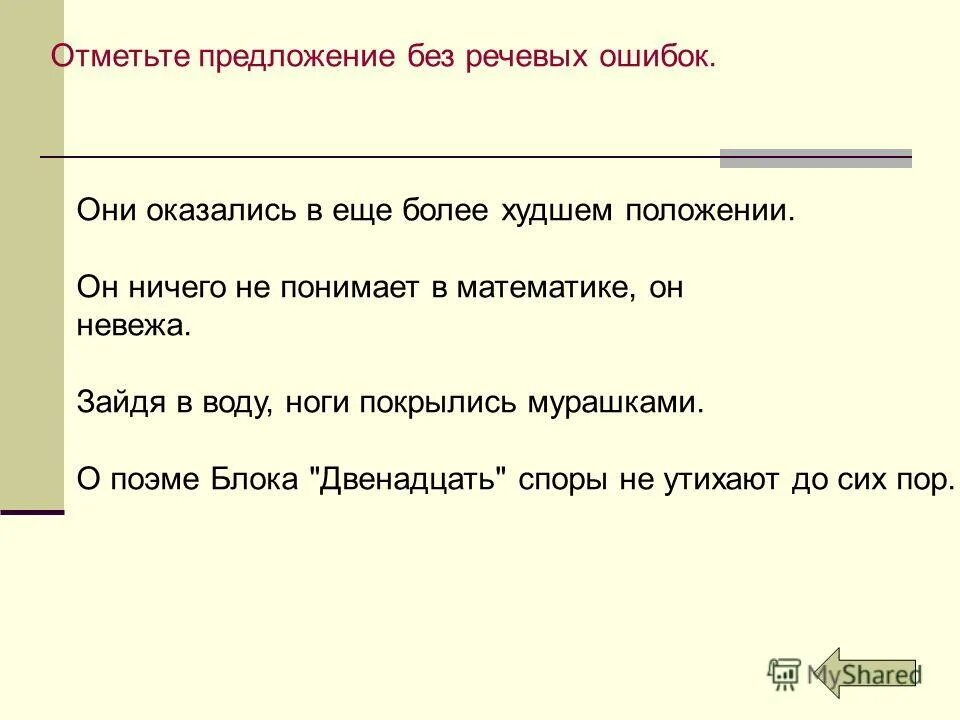 Отметьте предложение без речевых ошибок.

Они оказались в еще более худшем положении.

Он ничего не понимает в математике, он невежа.

Зайдя в воду, ноги покрылись мурашками.

О поэме Блока "Двенадцать" споры не утихают до сих пор.

MyShared